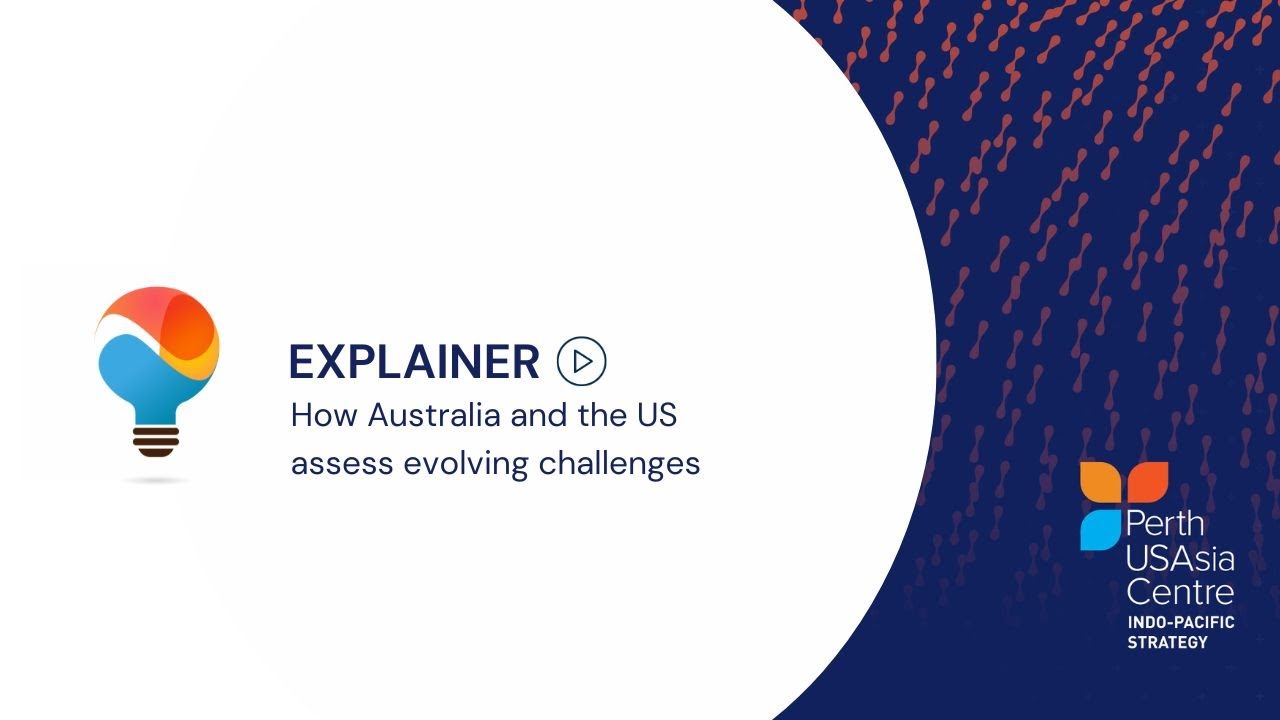 EXPLAINER

How Australia and the US assess evolving challenges

Perth USAsia Centre
INDO-PACIFIC STRATEGY